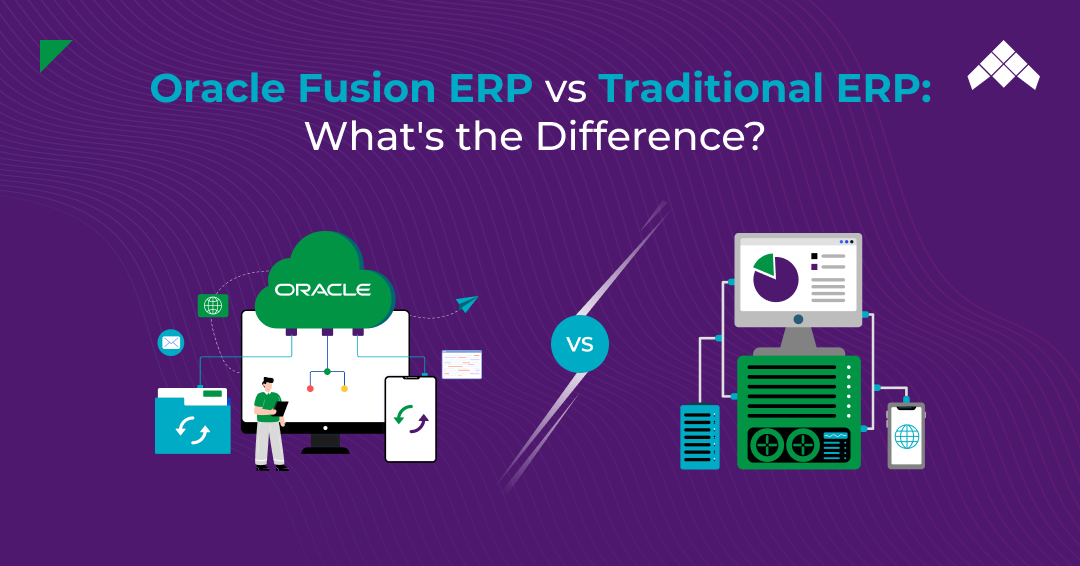 Oracle Fusion ERP vs Traditional ERP: What's the Difference?

ORACLE

VS